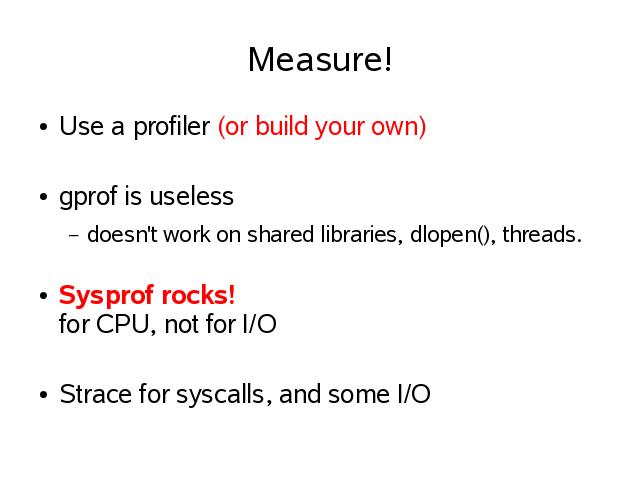 Measure!

• Use a profiler (or build your own)

• gprof is useless
  – doesn't work on shared libraries, dlopen(), threads.

• Sysprof rocks!
for CPU, not for I/O

• Strace for syscalls, and some I/O